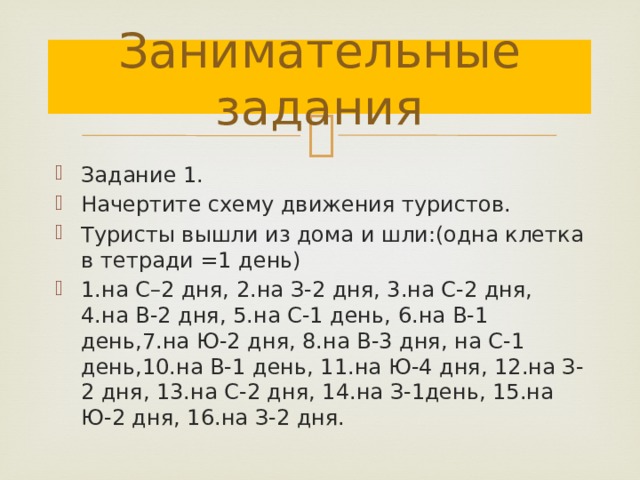 Занимательные задания

Задание 1.

Начертите схему движения туристов.

Туристы вышли из дома и шли:(одна клетка в тетради =1 день)

1.на С–2 дня, 2.на З-2 дня, 3.на С-2 дня, 4.на В-2 дня, 5.на С-1 день, 6.на В-1 день,7.на Ю-2 дня, 8.на В-3 дня, на С-1 день,10.на В-1 день, 11.на Ю-4 дня, 12.на З-2 дня, 13.на С-2 дня, 14.на З-1день, 15.на Ю-2 дня, 16.на З-2 дня.